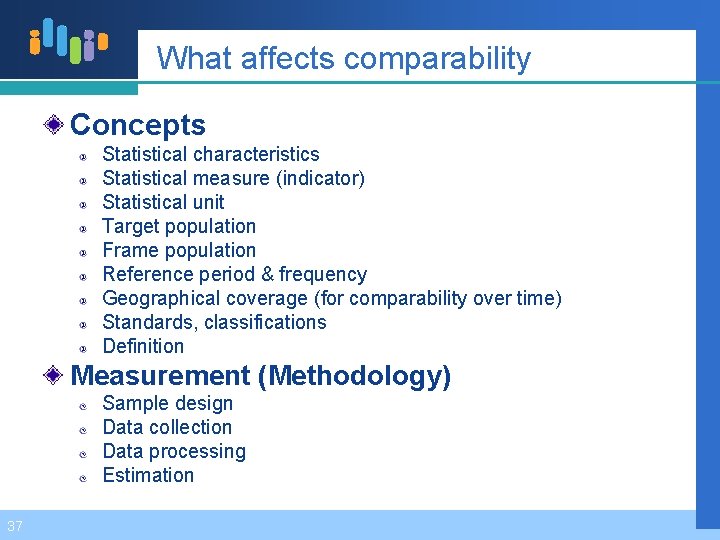 What affects comparability

Concepts

Statistical characteristics
Statistical measure (indicator)
Statistical unit
Target population
Frame population
Reference period & frequency
Geographical coverage (for comparability over time)
Standards, classifications
Definition

Measurement (Methodology)

Sample design
Data collection
Data processing
Estimation

37